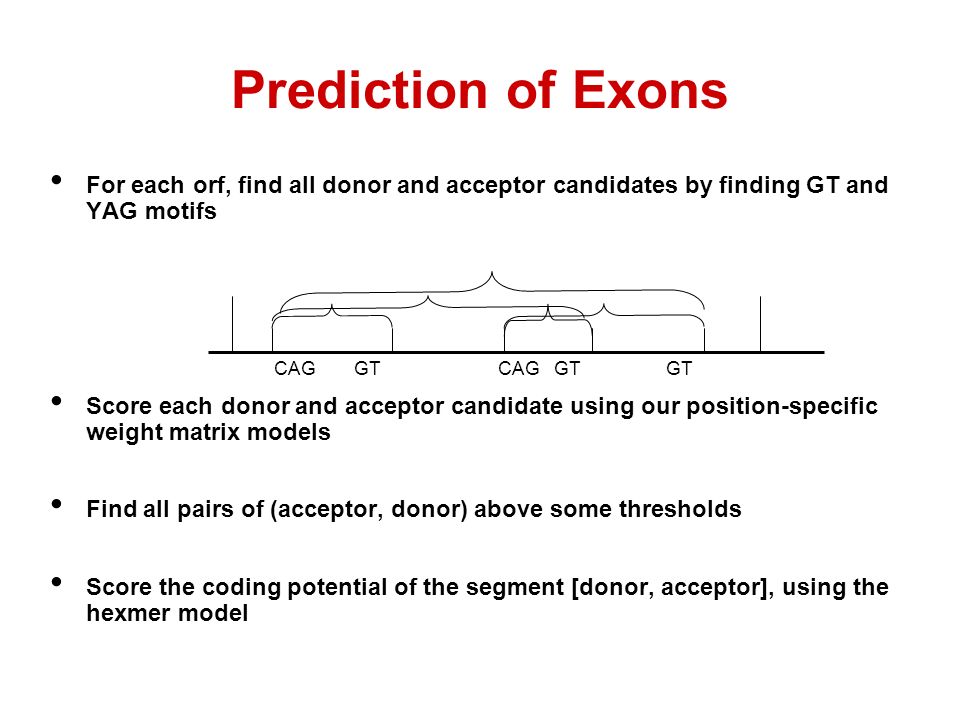 Prediction of Exons

• For each orf, find all donor and acceptor candidates by finding GT and YAG motifs

CAG GT CAG GT GT

• Score each donor and acceptor candidate using our position-specific weight matrix models

• Find all pairs of (acceptor, donor) above some thresholds

• Score the coding potential of the segment [donor, acceptor], using the hexmer model